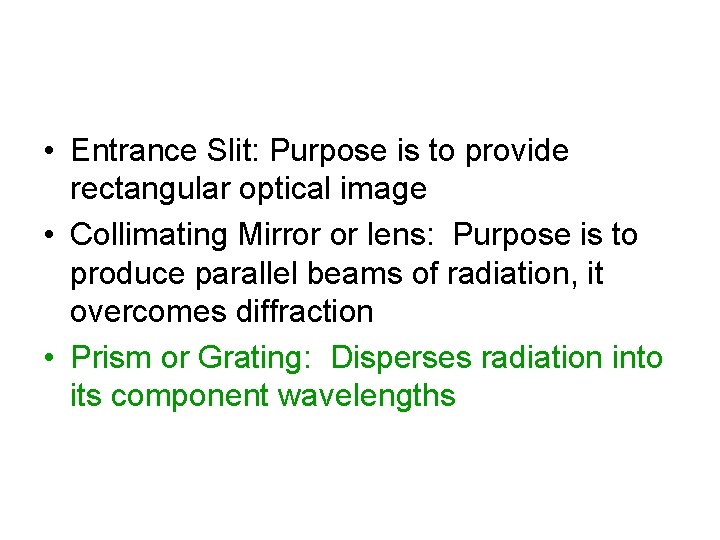 • Entrance Slit: Purpose is to provide rectangular optical image

• Collimating Mirror or lens: Purpose is to produce parallel beams of radiation, it overcomes diffraction

• Prism or Grating: Disperses radiation into its component wavelengths